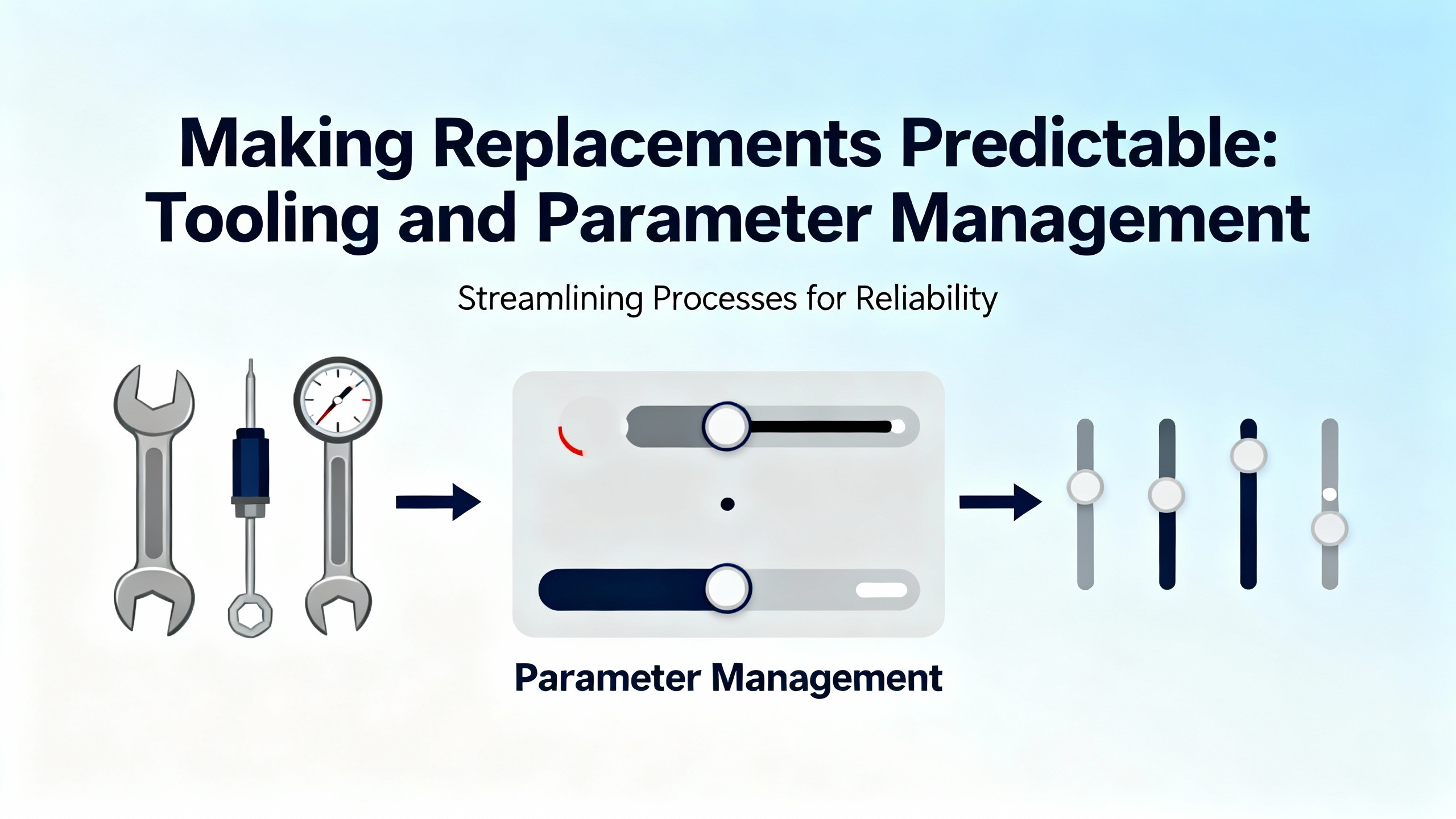 Making Replacements Predictable: Tooling and Parameter Management

Streamlining Processes for Reliability

Parameter Management